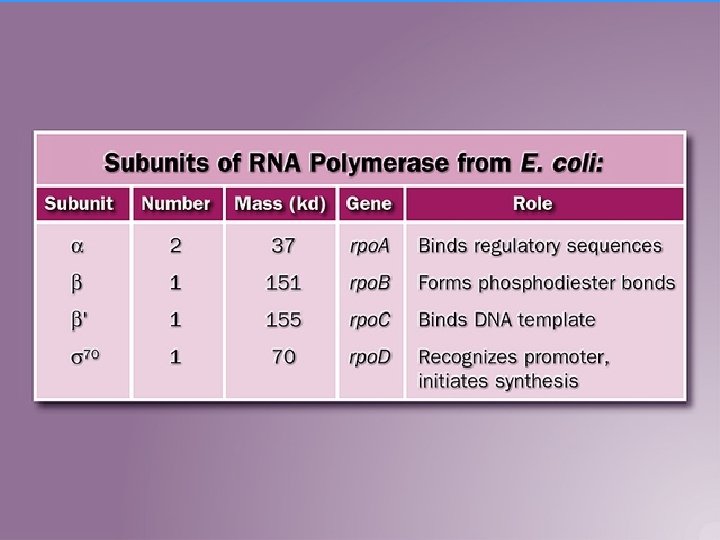 Subunits of RNA Polymerase from E. coli:

| Subunit | Number | Mass (kd) | Gene | Role |
|---|---|---|---|---|
| $\alpha$ | 2 | 37 | rpoA | Binds regulatory sequences |
| $\beta$ | 1 | 151 | rpoB | Forms phosphodiester bonds |
| $\beta'$ | 1 | 155 | rpoC | Binds DNA template |
| $\sigma^{70}$ | 1 | 70 | rpoD | Recognizes promoter, initiates synthesis |